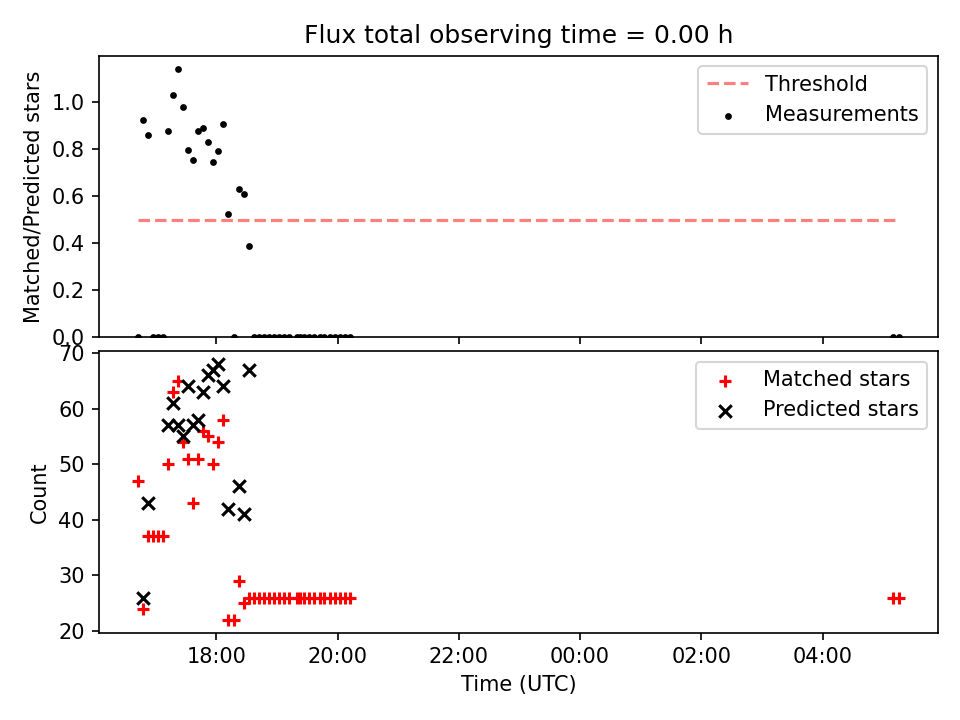 Flux total observing time = 0.00 h

Matched/Predicted stars

1.0
0.8
0.6
0.4
0.2
0.0

Threshold
Measurements

Count

70
60
50
40
30
20

Matched stars
Predicted stars

18:00
20:00
22:00
00:00
02:00
04:00

Time (UTC)